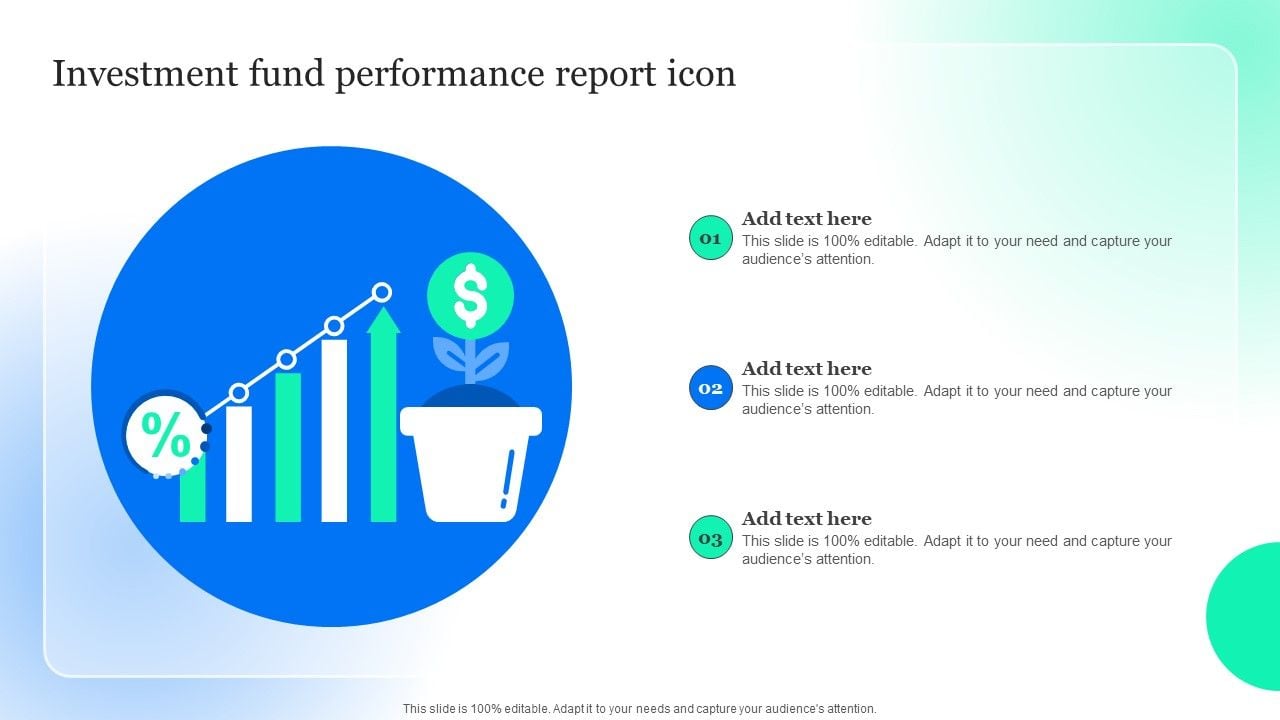 Investment fund performance report icon

%

$

01
Add text here
This slide is 100% editable. Adapt it to your need and capture your audience's attention.

02
Add text here
This slide is 100% editable. Adapt it to your need and capture your audience's attention.

03
Add text here
This slide is 100% editable. Adapt it to your need and capture your audience's attention.

This slide is 100% editable. Adapt it to your needs and capture your audience's attention.